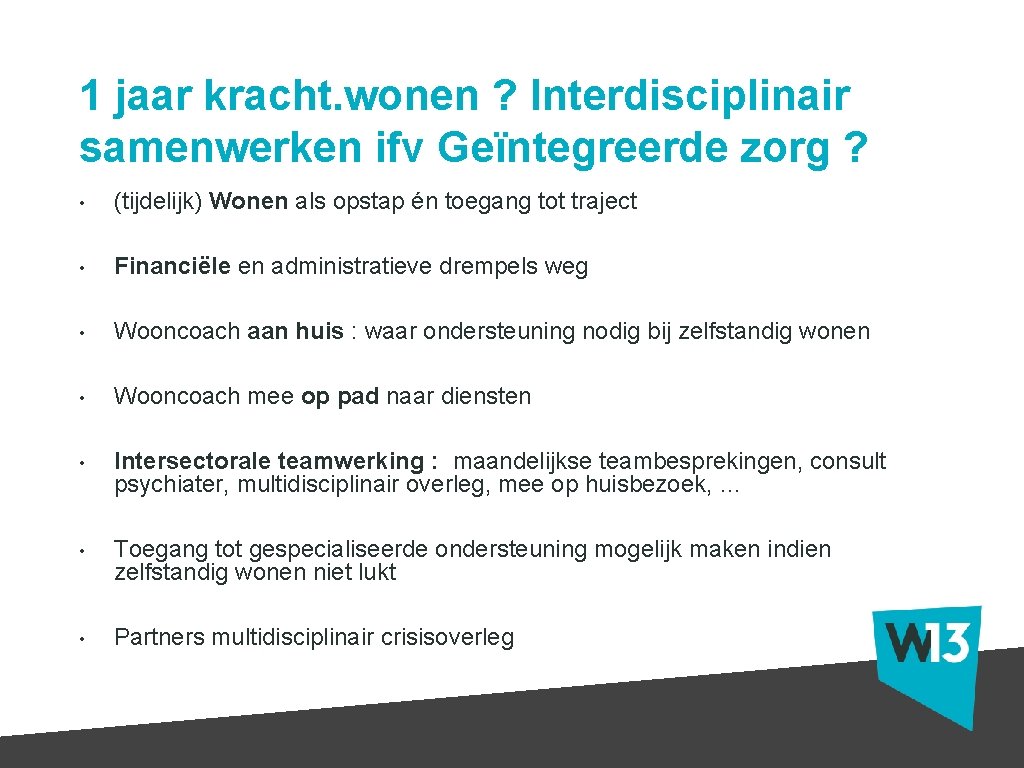 1 jaar kracht.wonen ? Interdisciplinair samenwerken ifv Geïntegreerde zorg ?

• (tijdelijk) Wonen als opstap én toegang tot traject

• Financiële en administratieve drempels weg

• Wooncoach aan huis : waar ondersteuning nodig bij zelfstandig wonen

• Wooncoach mee op pad naar diensten

• Intersectorale teamwerking : maandelijkse teambesprekingen, consult psychiater, multidisciplinair overleg, mee op huisbezoek, …

• Toegang tot gespecialiseerde ondersteuning mogelijk maken indien zelfstandig wonen niet lukt

• Partners multidisciplinair crisisoverleg

W13